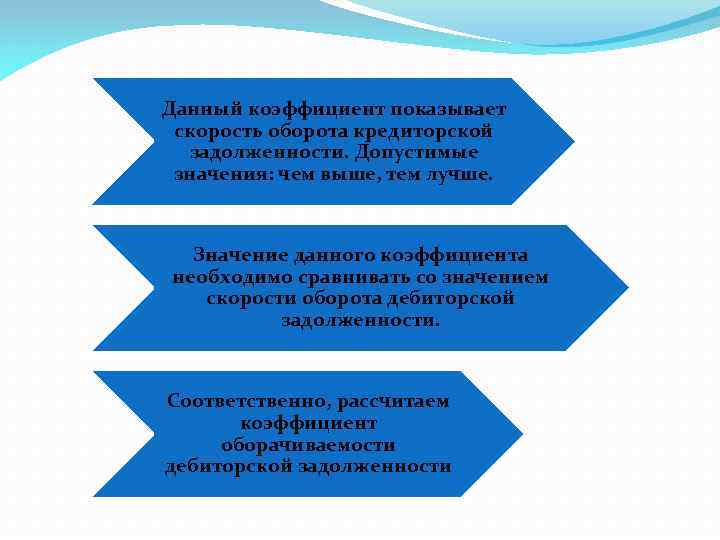 Данный коэффициент показывает скорость оборота кредиторской задолженности. Допустимые значения: чем выше, тем лучше.

Значение данного коэффициента необходимо сравнивать со значением скорости оборота дебиторской задолженности.

Соответственно, рассчитаем коэффициент оборачиваемости дебиторской задолженности